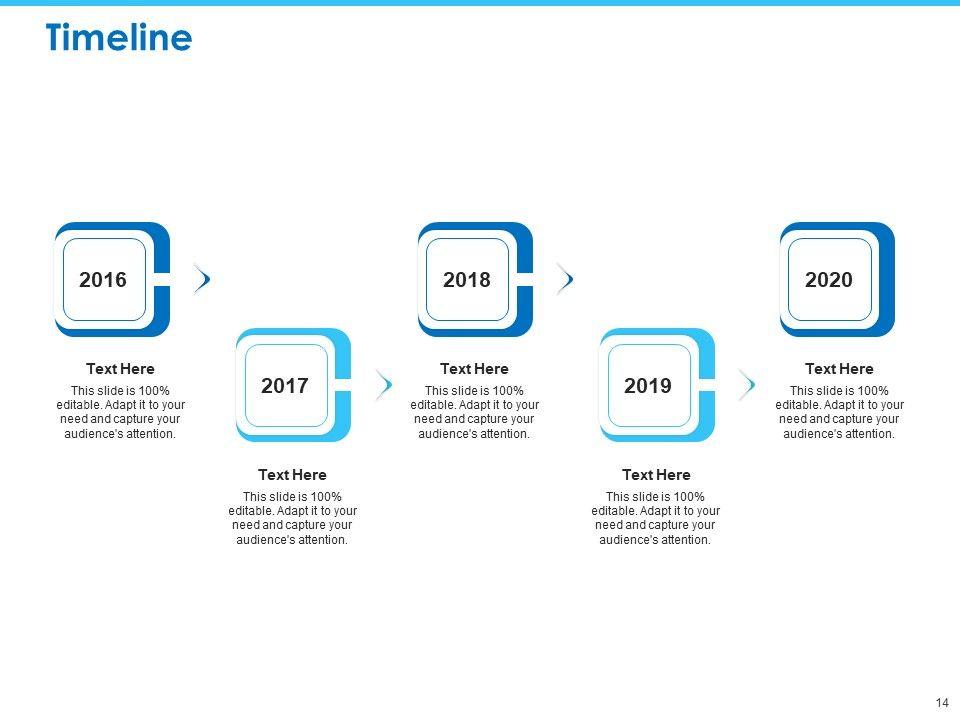 Timeline

2016

Text Here
This slide is 100% editable. Adapt it to your need and capture your audience's attention.

2017

Text Here
This slide is 100% editable. Adapt it to your need and capture your audience's attention.

2018

Text Here
This slide is 100% editable. Adapt it to your need and capture your audience's attention.

2019

Text Here
This slide is 100% editable. Adapt it to your need and capture your audience's attention.

2020

Text Here
This slide is 100% editable. Adapt it to your need and capture your audience's attention.

14